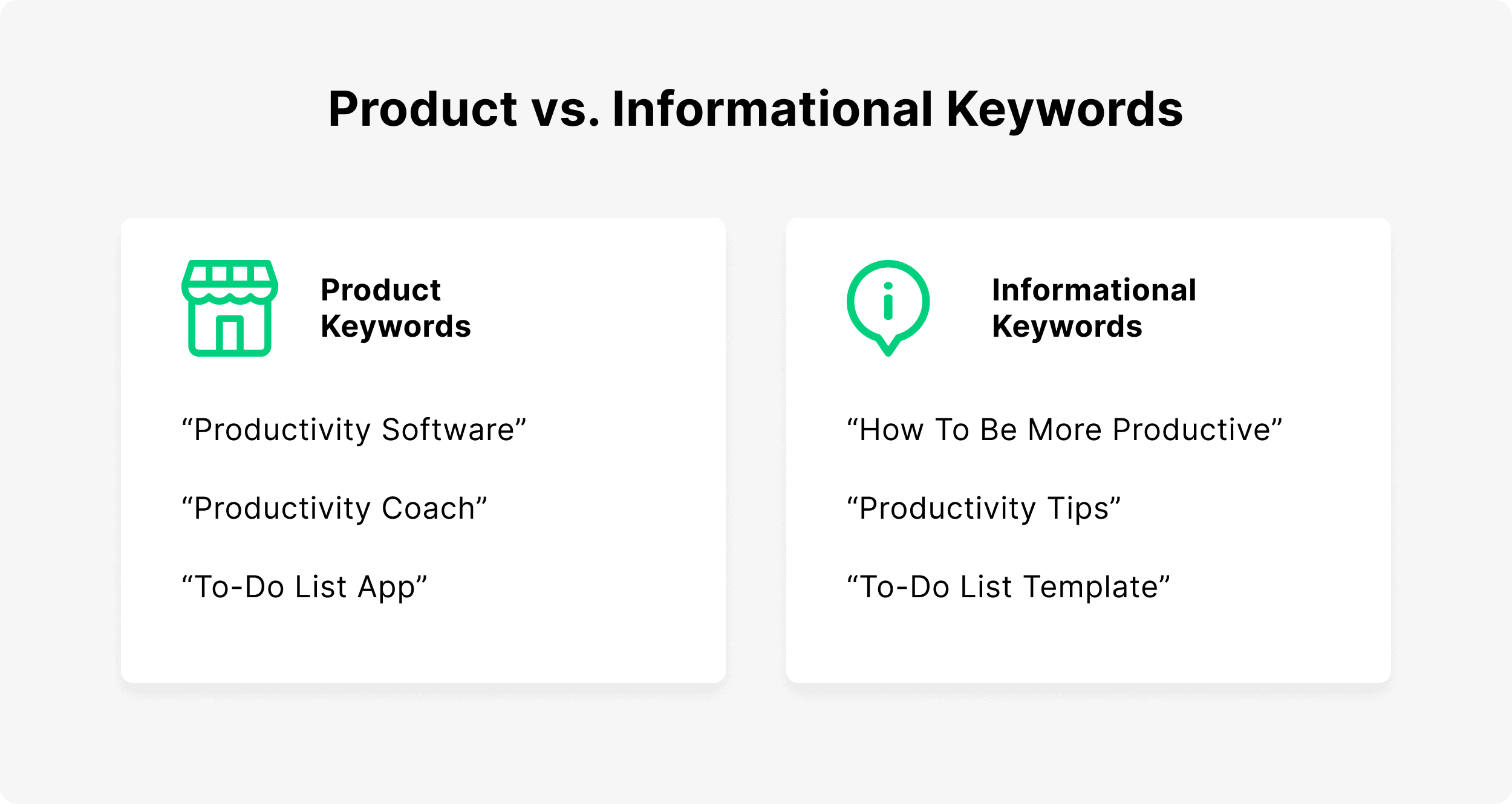 Product vs. Informational Keywords

Product Keywords

“Productivity Software”

“Productivity Coach”

“To-Do List App”

Informational Keywords

“How To Be More Productive”

“Productivity Tips”

“To-Do List Template”